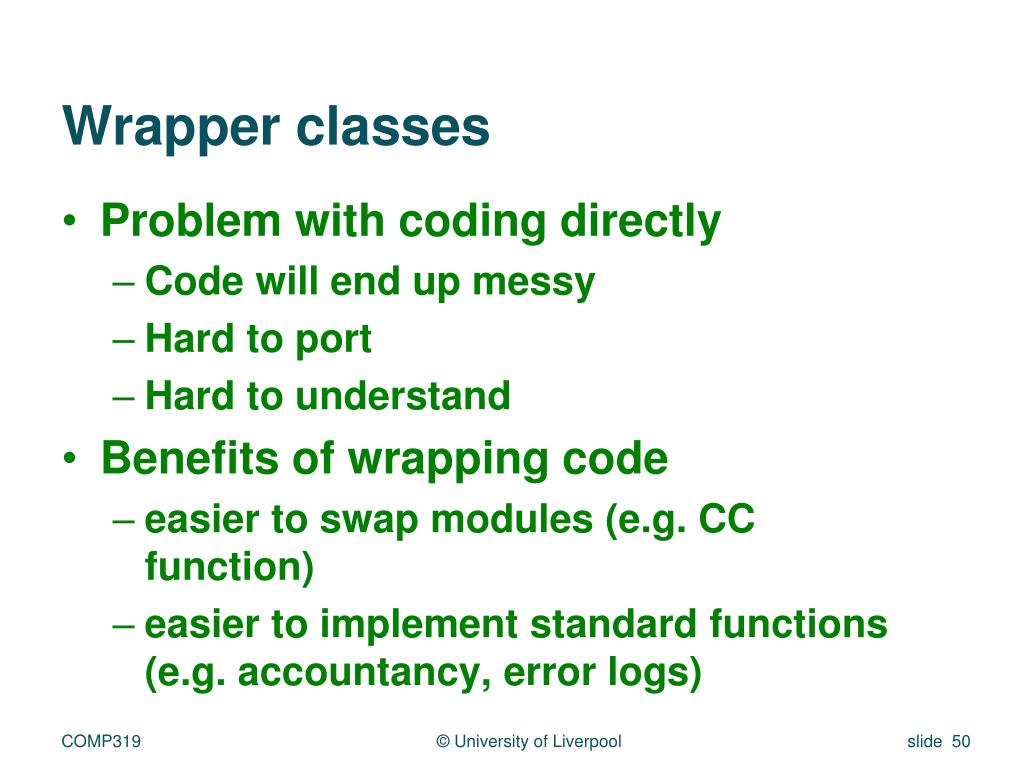 Wrapper classes

• Problem with coding directly
  – Code will end up messy
  – Hard to port
  – Hard to understand
• Benefits of wrapping code
  – easier to swap modules (e.g. CC function)
  – easier to implement standard functions (e.g. accountancy, error logs)

COMP319

© University of Liverpool

slide 50